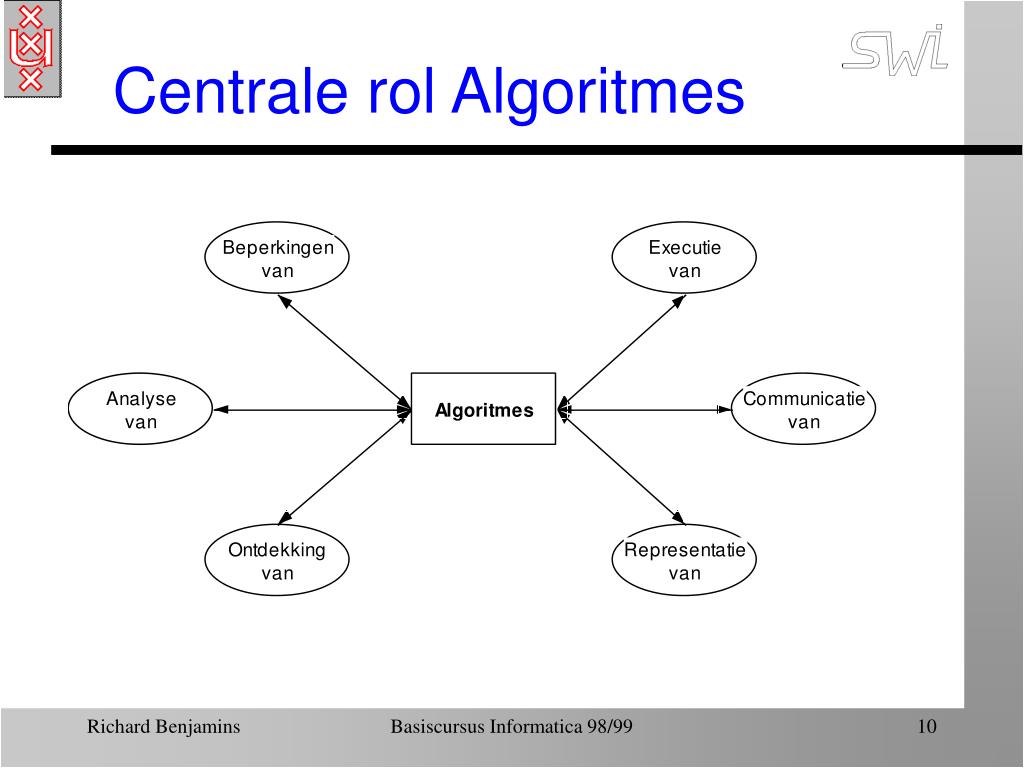 SWI

Centrale rol Algoritmes

Beperkingen van

Executie van

Analyse van

Algoritmes

Communicatie van

Ontdekking van

Representatie van

Richard Benjamins

Basiscursus Informatica 98/99

10